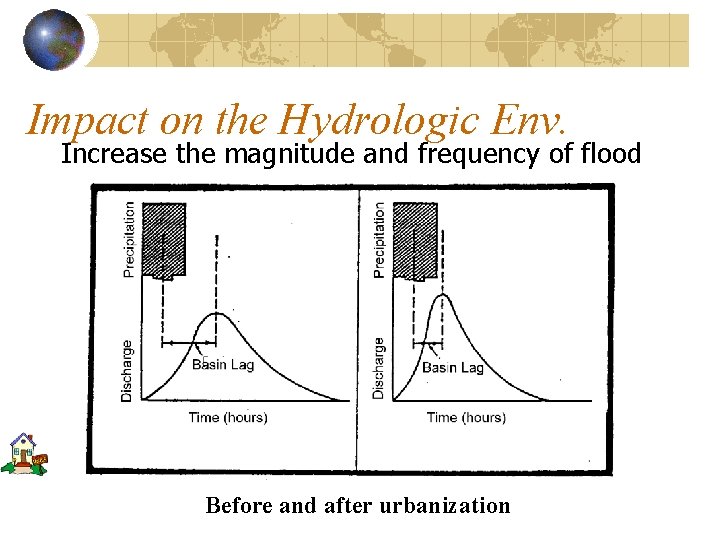 Impact on the Hydrologic Env.

Increase the magnitude and frequency of flood

Precipitation

Discharge

Basin Lag

Time (hours)

Precipitation

Discharge

Basin Lag

Time (hours)

Before and after urbanization